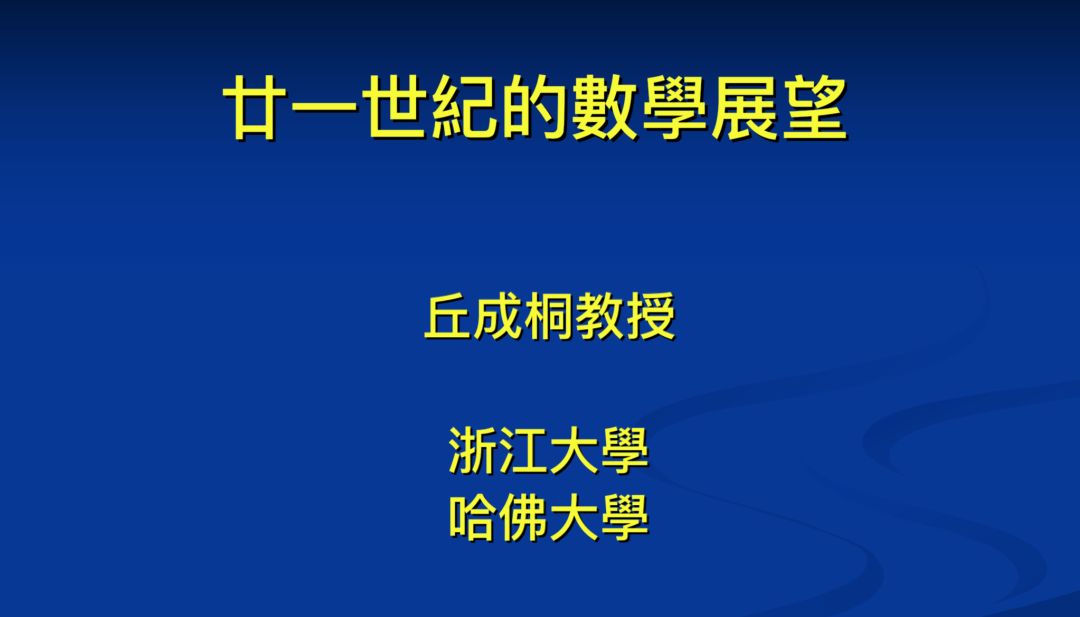 廿一世紀的數學展望

丘成桐教授

浙江大學
哈佛大學